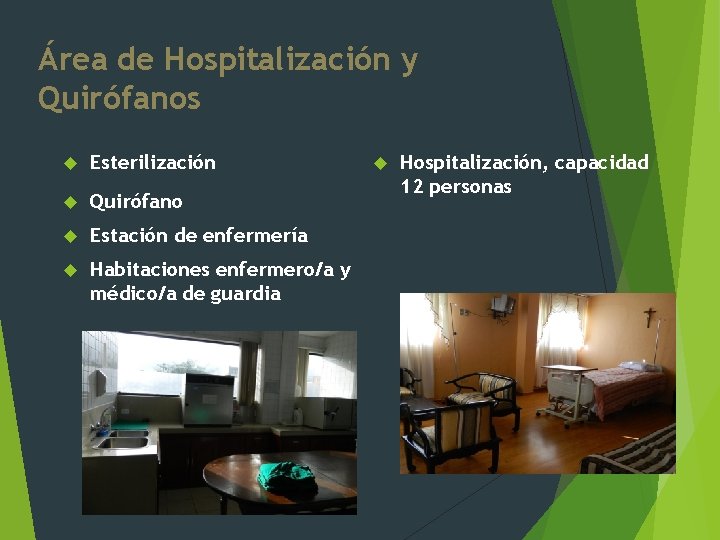 Área de Hospitalización y Quirófanos

Esterilización

Quirófano

Estación de enfermería

Habitaciones enfermero/a y médico/a de guardia

Hospitalización, capacidad 12 personas